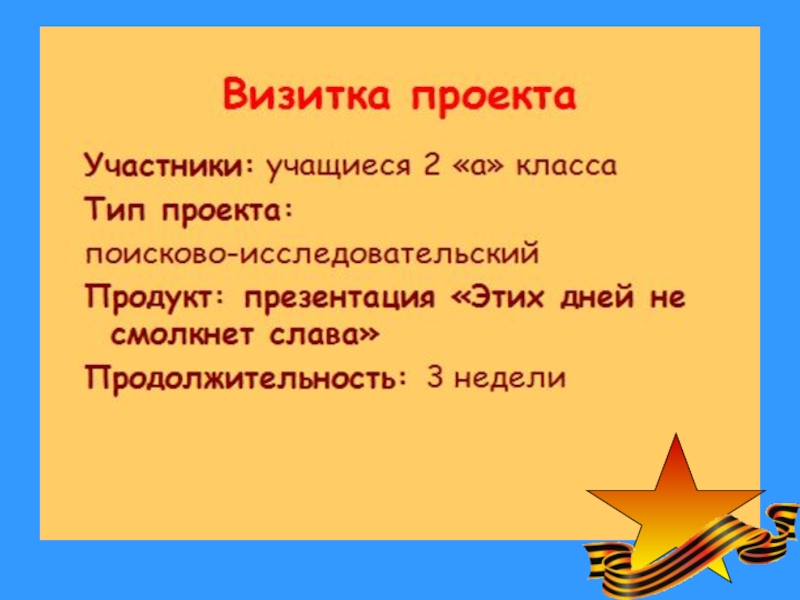 Визитка проекта

Участники: учащиеся 2 «а» класса

Тип проекта:

поисково-исследовательский

Продукт: презентация «Этих дней не смолкнет слава»

Продолжительность: 3 недели